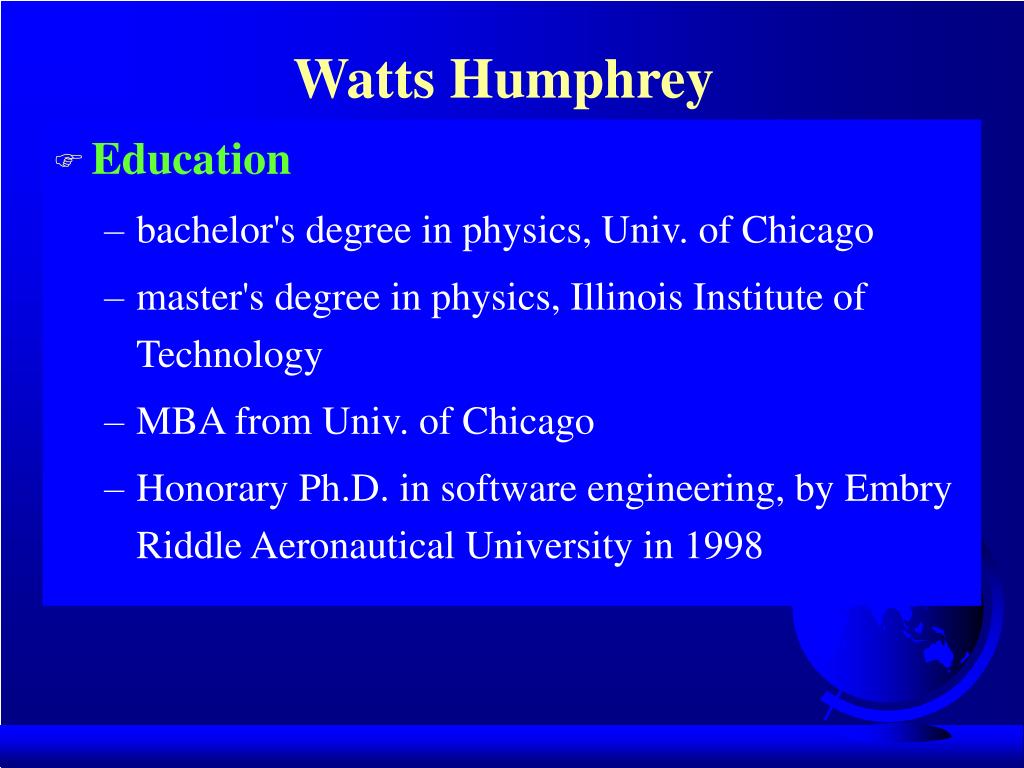 Watts Humphrey

☞ Education

– bachelor's degree in physics, Univ. of Chicago

– master's degree in physics, Illinois Institute of Technology

– MBA from Univ. of Chicago

– Honorary Ph.D. in software engineering, by Embry Riddle Aeronautical University in 1998